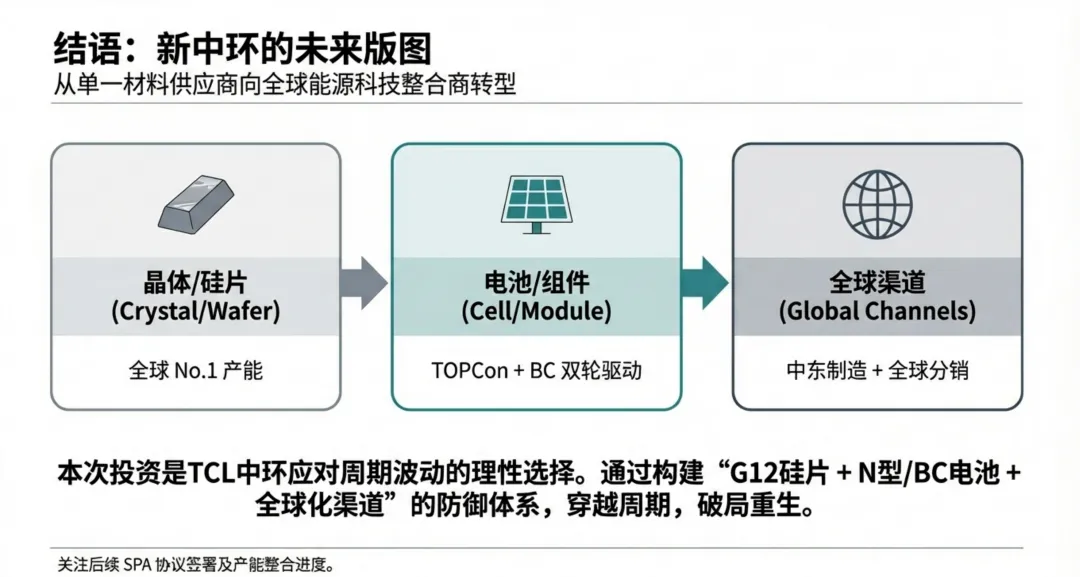 结语：新中环的未来版图
从单一材料供应商向全球能源科技整合商转型

晶体/硅片
(Crystal/Wafer)
全球 No.1 产能

电池/组件
(Cell/Module)
TOPCon + BC 双轮驱动

全球渠道
(Global Channels)
中东制造 + 全球分销

本次投资是TCL中环应对周期波动的理性选择。通过构建“G12硅片 + N型/BC电池 + 全球化渠道”的防御体系，穿越周期，破局重生。

关注后续 SPA 协议签署及产能整合进度。